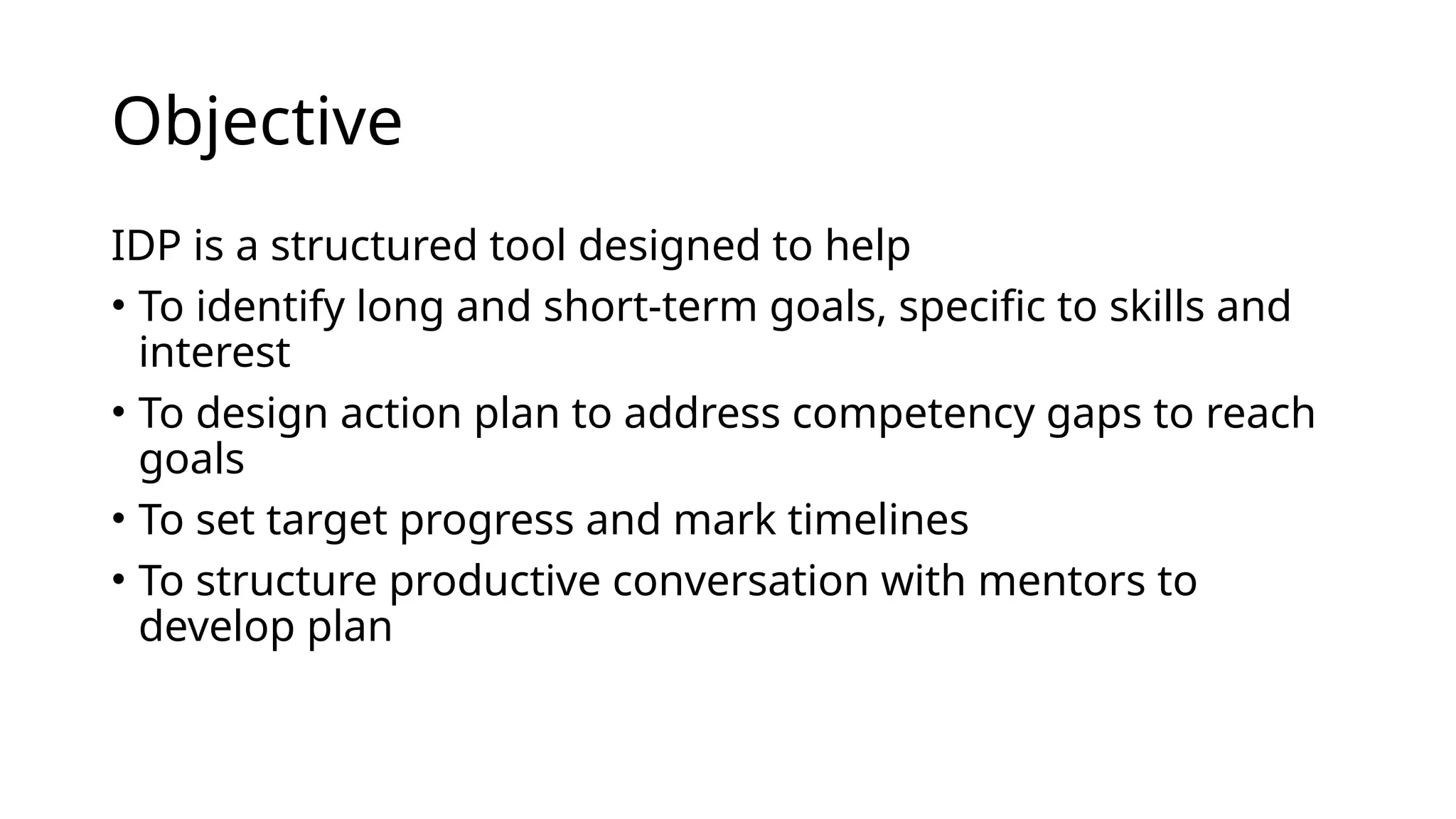 Objective

IDP is a structured tool designed to help

• To identify long and short-term goals, specific to skills and interest
• To design action plan to address competency gaps to reach goals
• To set target progress and mark timelines
• To structure productive conversation with mentors to develop plan